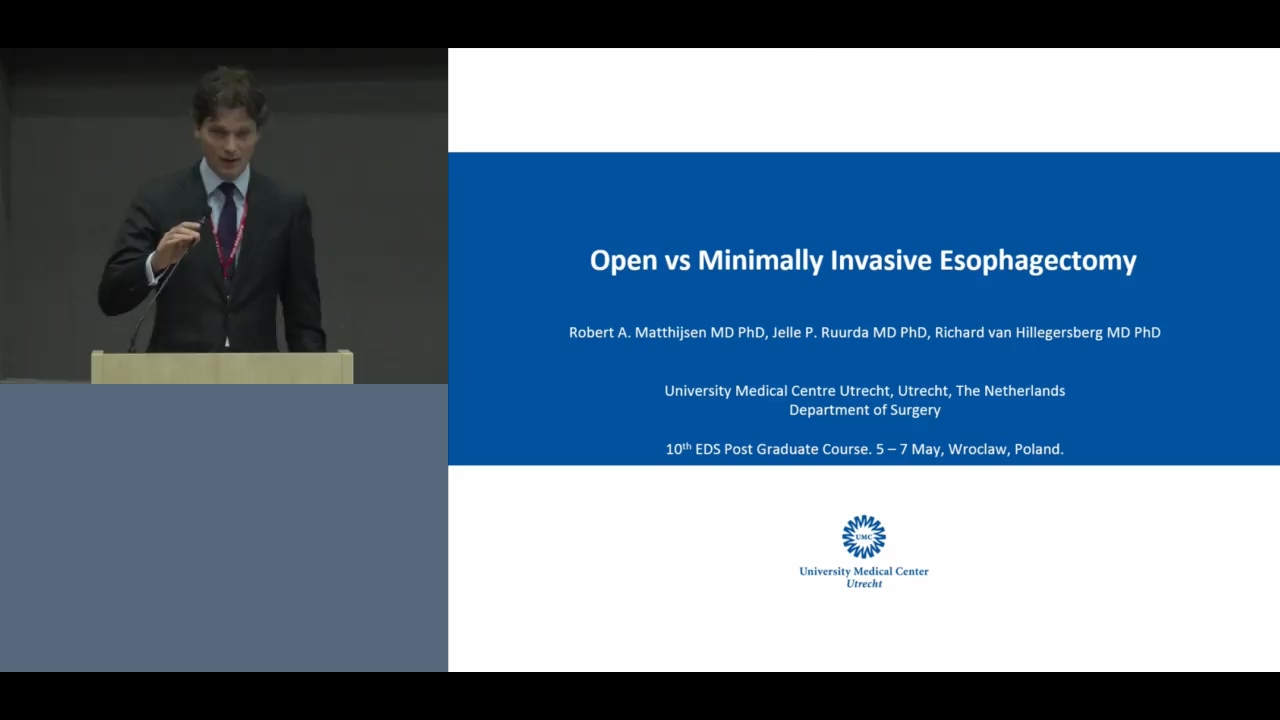 Open vs Minimally Invasive Esophagectomy

Robert A. Matthijsen MD PhD, Jelle P. Ruurda MD PhD, Richard van Hillegersberg MD PhD

University Medical Centre Utrecht, Utrecht, The Netherlands
Department of Surgery

10$^{th}$ EDS Post Graduate Course. 5 – 7 May, Wroclaw, Poland.

UMC

University Medical Center
Utrecht